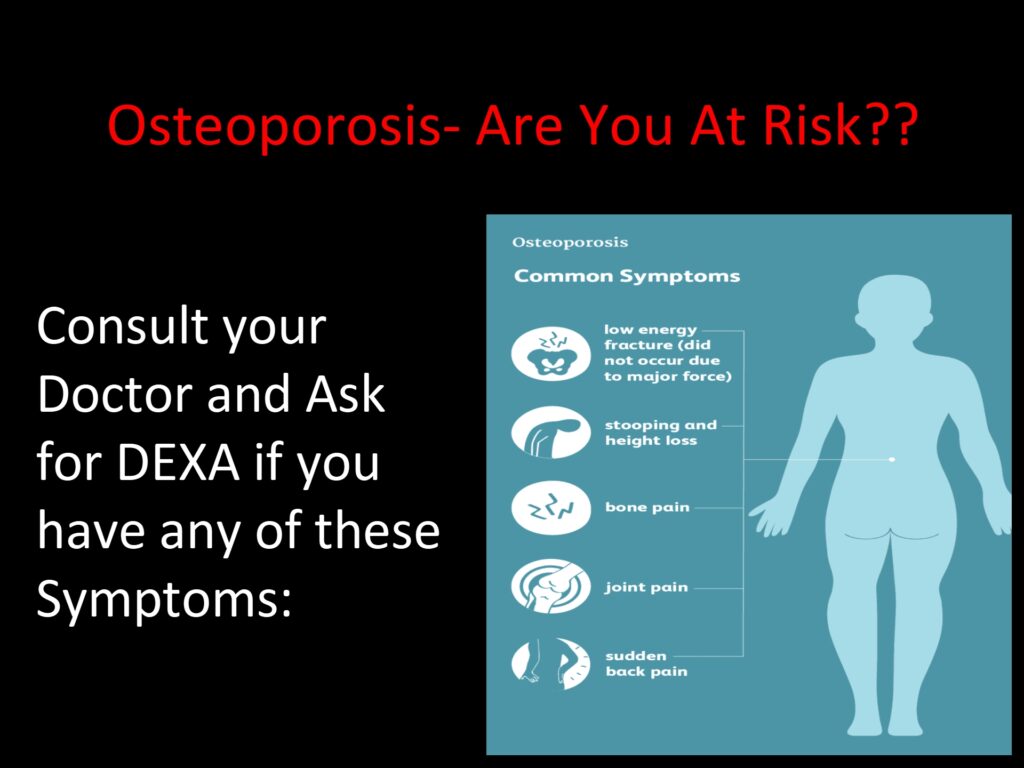 Osteoporosis- Are You At Risk??

Consult your Doctor and Ask for DEXA if you have any of these Symptoms:

Osteoporosis

Common Symptoms

low energy fracture (did not occur due to major force)

stooping and height loss

bone pain

joint pain

sudden back pain